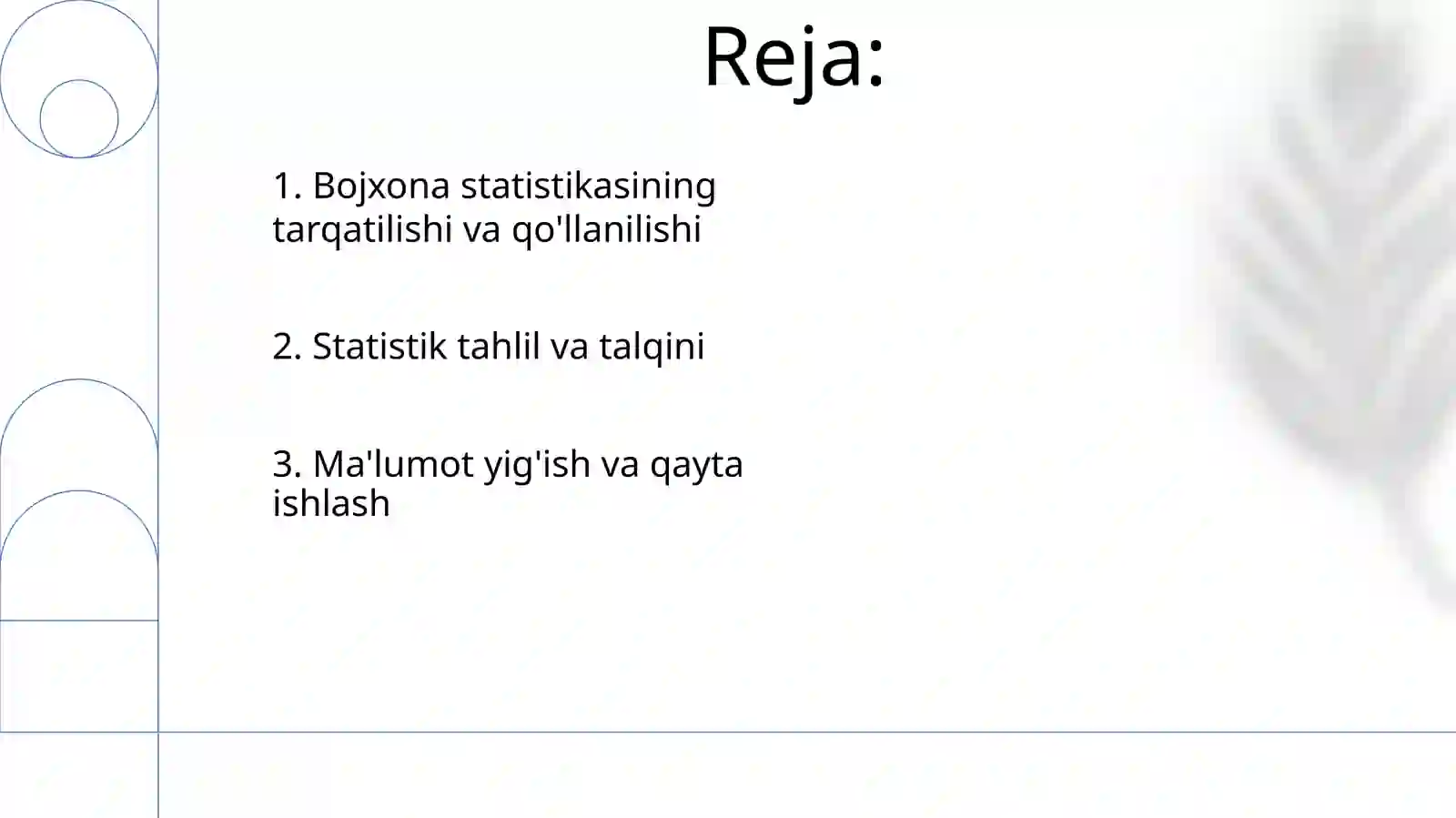 Reja:

1. Bojxona statistikasining tarqatilishi va qo'llanilishi

2. Statistik tahlil va talqini

3. Ma'lumot yig'ish va qayta ishlash